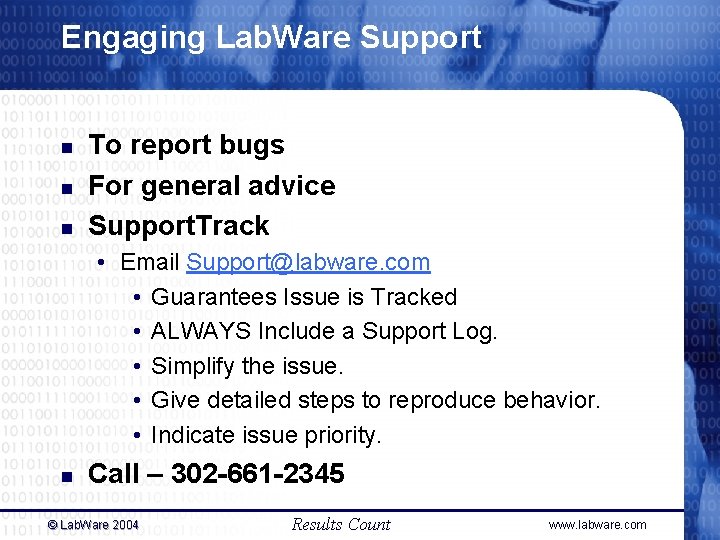 Engaging LabWare Support

- To report bugs
- For general advice
- SupportTrack
  - Email Support@labware.com
    - Guarantees Issue is Tracked
    - ALWAYS Include a Support Log.
    - Simplify the issue.
    - Give detailed steps to reproduce behavior.
    - Indicate issue priority.
- Call – 302-661-2345

© LabWare 2004 Results Count www.labware.com